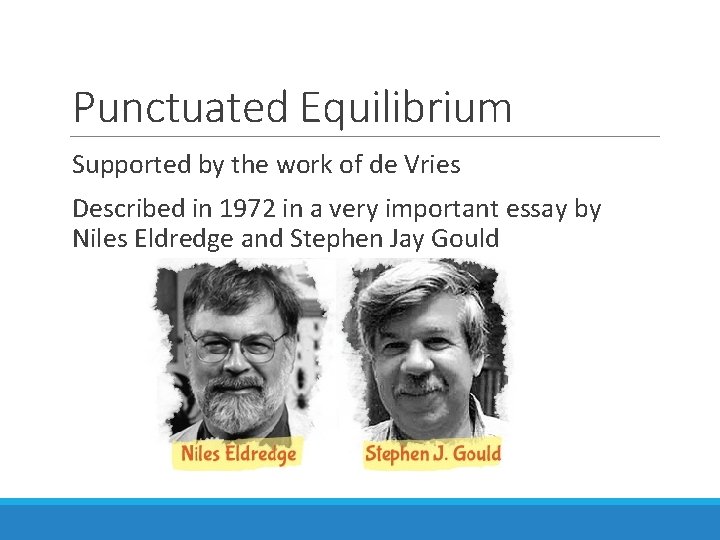 Punctuated Equilibrium

Supported by the work of de Vries

Described in 1972 in a very important essay by Niles Eldredge and Stephen Jay Gould

Niles Eldredge

Stephen J. Gould